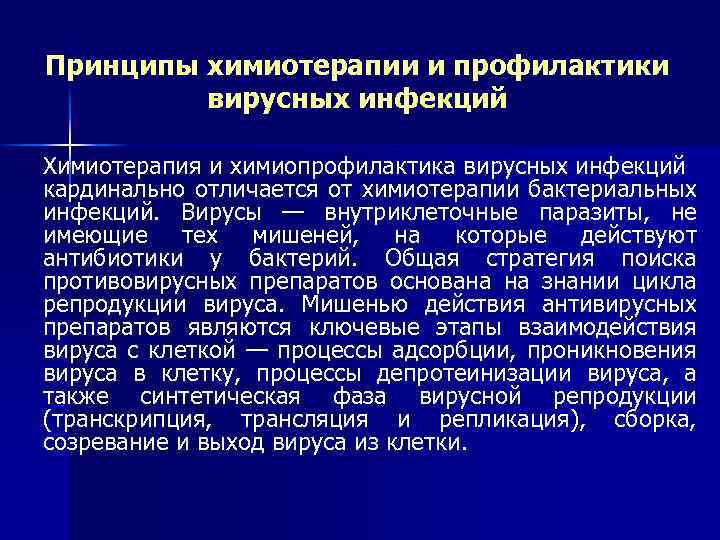 Принципы химиотерапии и профилактики вирусных инфекций

Химиотерапия и химиопрофилактика вирусных инфекций кардинально отличается от химиотерапии бактериальных инфекций. Вирусы — внутриклеточные паразиты, не имеющие тех мишеней, на которые действуют антибиотики у бактерий. Общая стратегия поиска противовирусных препаратов основана на знании цикла репродукции вируса. Мишенью действия антивирусных препаратов являются ключевые этапы взаимодействия вируса с клеткой — процессы адсорбции, проникновения вируса в клетку, процессы депротеинизации вируса, а также синтетическая фаза вирусной репродукции (транскрипция, трансляция и репликация), сборка, созревание и выход вируса из клетки.